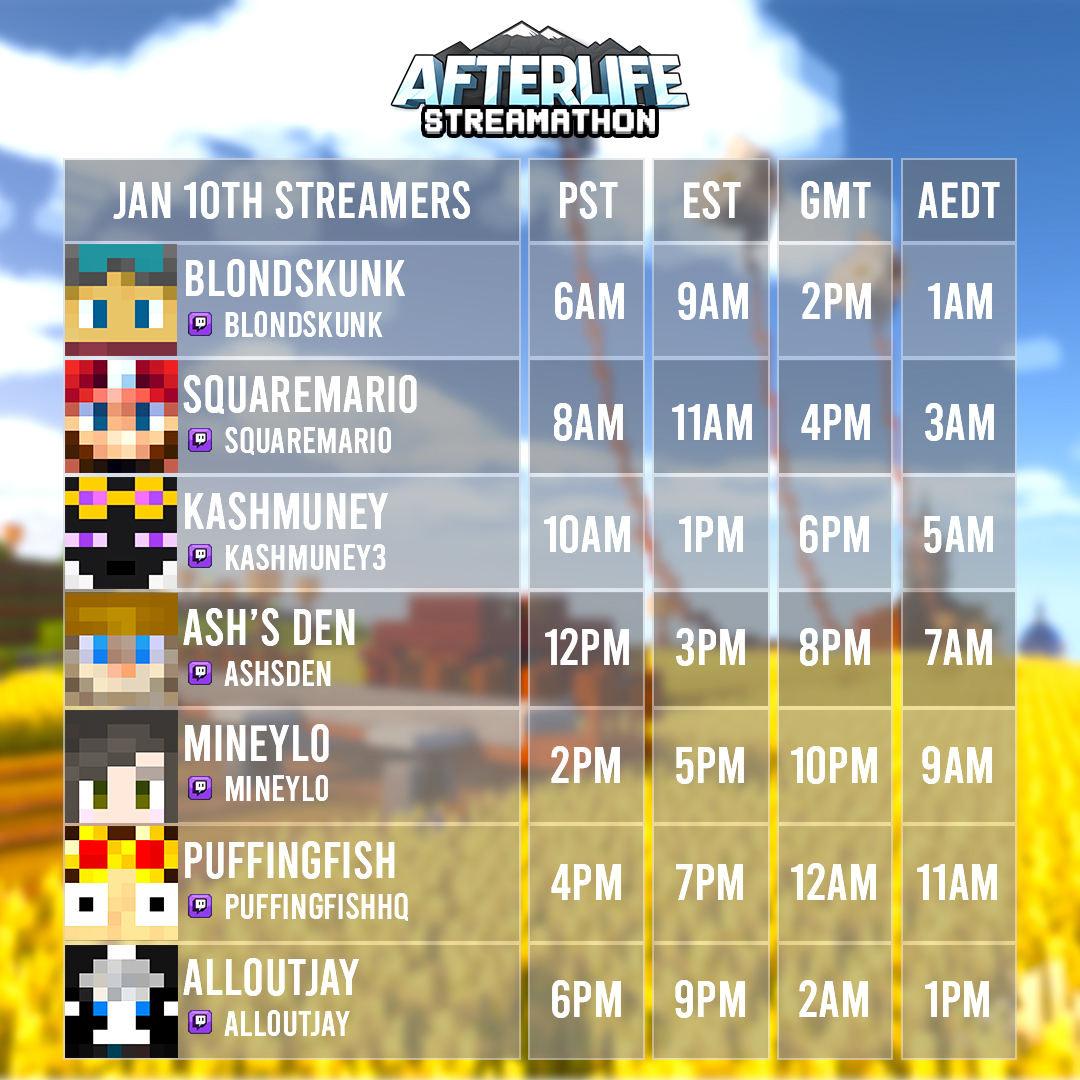 AFTERLIFE
STREAMATHON

| JAN 10TH STREAMERS | PST | EST | GMT | AEDT |
|---|---|---|---|---|
| BLONDSKUNK BLONDSKUNK | 6AM | 9AM | 2PM | 1AM |
| SQUAREMARIO SQUAREMARIO | 8AM | 11AM | 4PM | 3AM |
| KASHMUNEY KASHMUNEY3 | 10AM | 1PM | 6PM | 5AM |
| ASH'S DEN ASHSDEN | 12PM | 3PM | 8PM | 7AM |
| MINEYLO MINEYLO | 2PM | 5PM | 10PM | 9AM |
| PUFFINGFISH PUFFINGFISHHQ | 4PM | 7PM | 12AM | 11AM |
| ALLOUTJAY ALLOUTJAY | 6PM | 9PM | 2AM | 1PM |